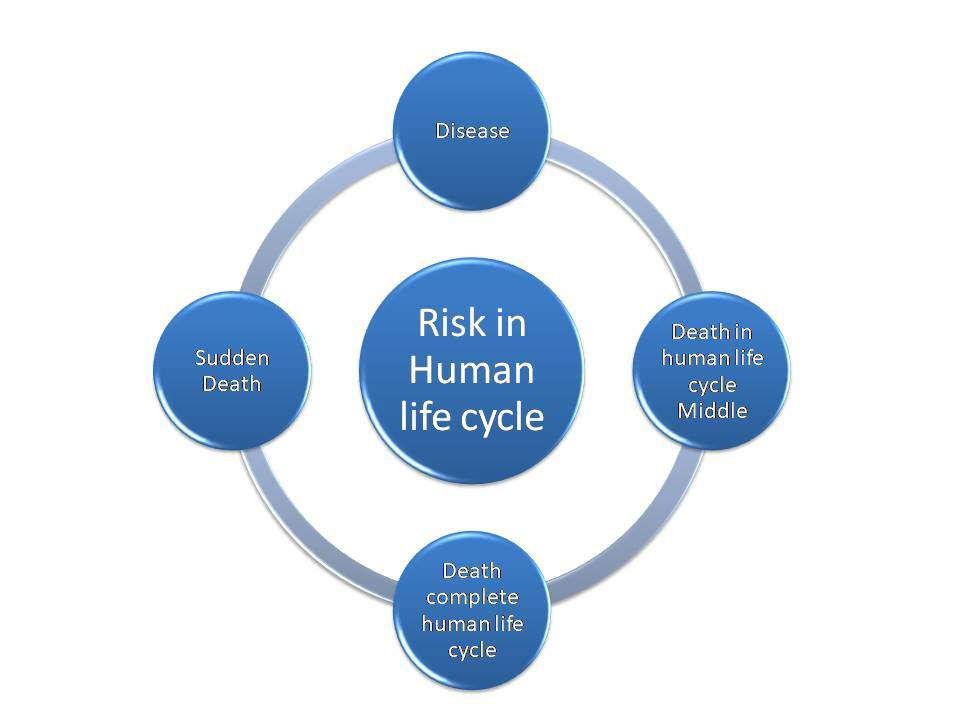 Risk in Human life cycle

Disease

Death in human life cycle Middle

Death complete human life cycle

Sudden Death